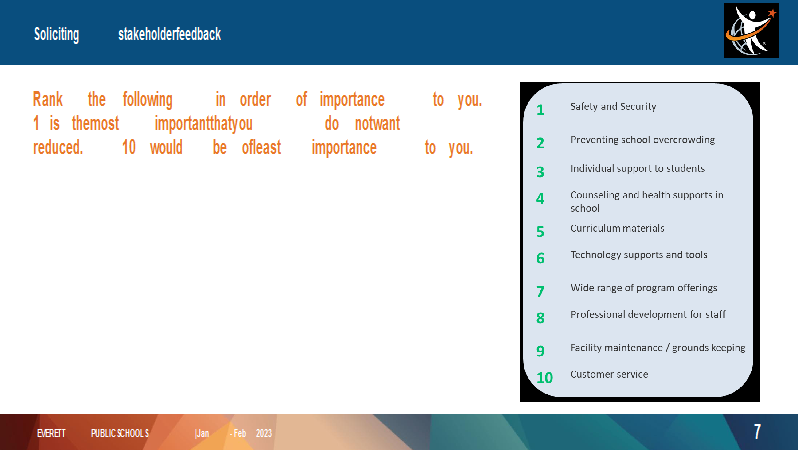 Soliciting stakeholderfeedback

Rank the following in order of importance to you. 1 is themost importantthatyou do notwant reduced. 10 would be ofleast importance to you.

1 Safety and Security
2 Preventing school overcrowding
3 Individual support to students
4 Counseling and health supports in school
5 Curriculum materials
6 Technology supports and tools
7 Wide range of program offerings
8 Professional development for staff
9 Facility maintenance / grounds keeping
10 Customer service

EVERETT PUBLIC SCHOOLS |Jan - Feb 2023

7